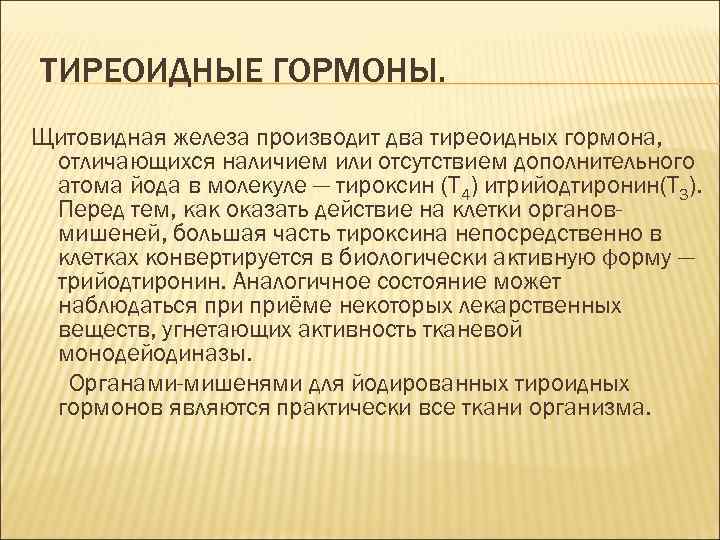 ТИРЕОИДНЫЕ ГОРМОНЫ.

Щитовидная железа производит два тиреоидных гормона, отличающихся наличием или отсутствием дополнительного атома йода в молекуле — тироксин ($T_4$) итрийодтиронин($T_3$). Перед тем, как оказать действие на клетки органов-мишеней, большая часть тироксина непосредственно в клетках конвертируется в биологически активную форму — трийодтиронин. Аналогичное состояние может наблюдаться при приёме некоторых лекарственных веществ, угнетающих активность тканевой монодейодиназы.

Органами-мишенями для йодированных тироидных гормонов являются практически все ткани организма.